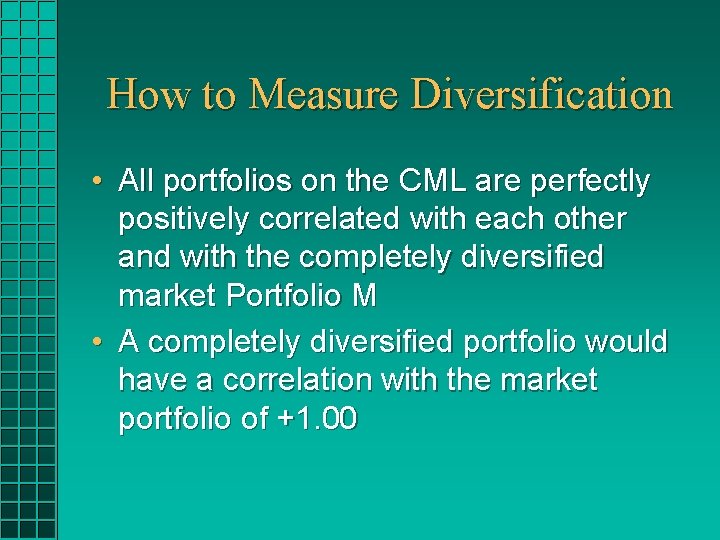 How to Measure Diversification

• All portfolios on the CML are perfectly positively correlated with each other and with the completely diversified market Portfolio M

• A completely diversified portfolio would have a correlation with the market portfolio of +1.00